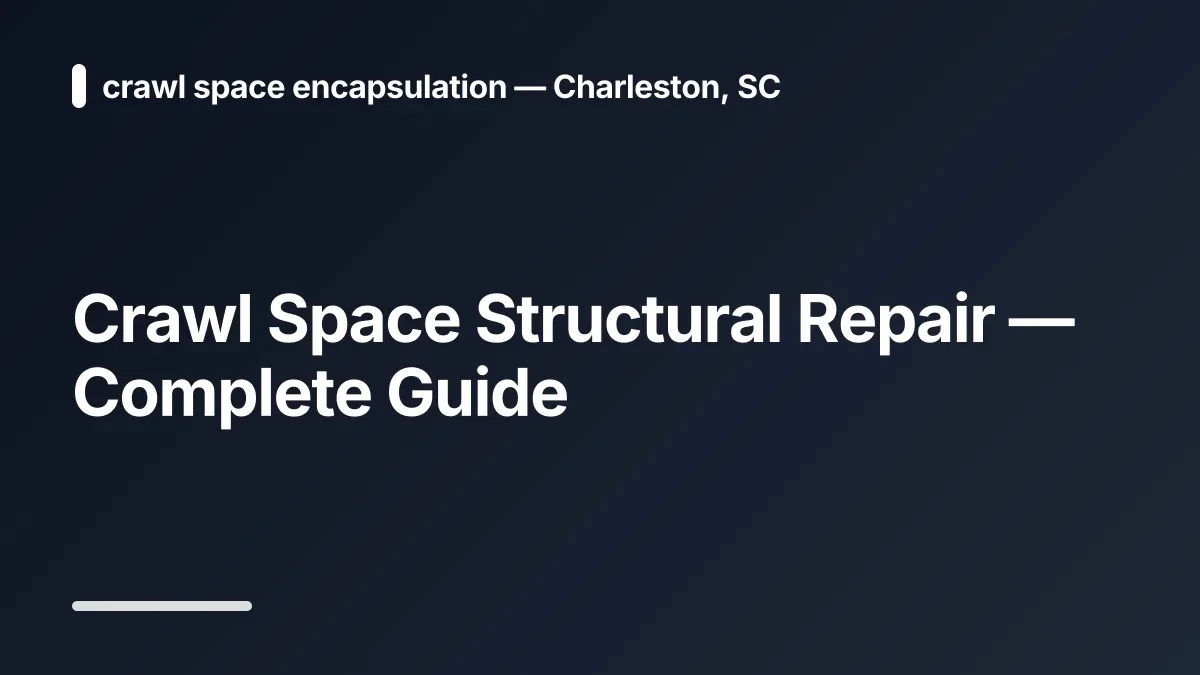 crawl space encapsulation — Charleston, SC

Crawl Space Structural Repair — Complete Guide